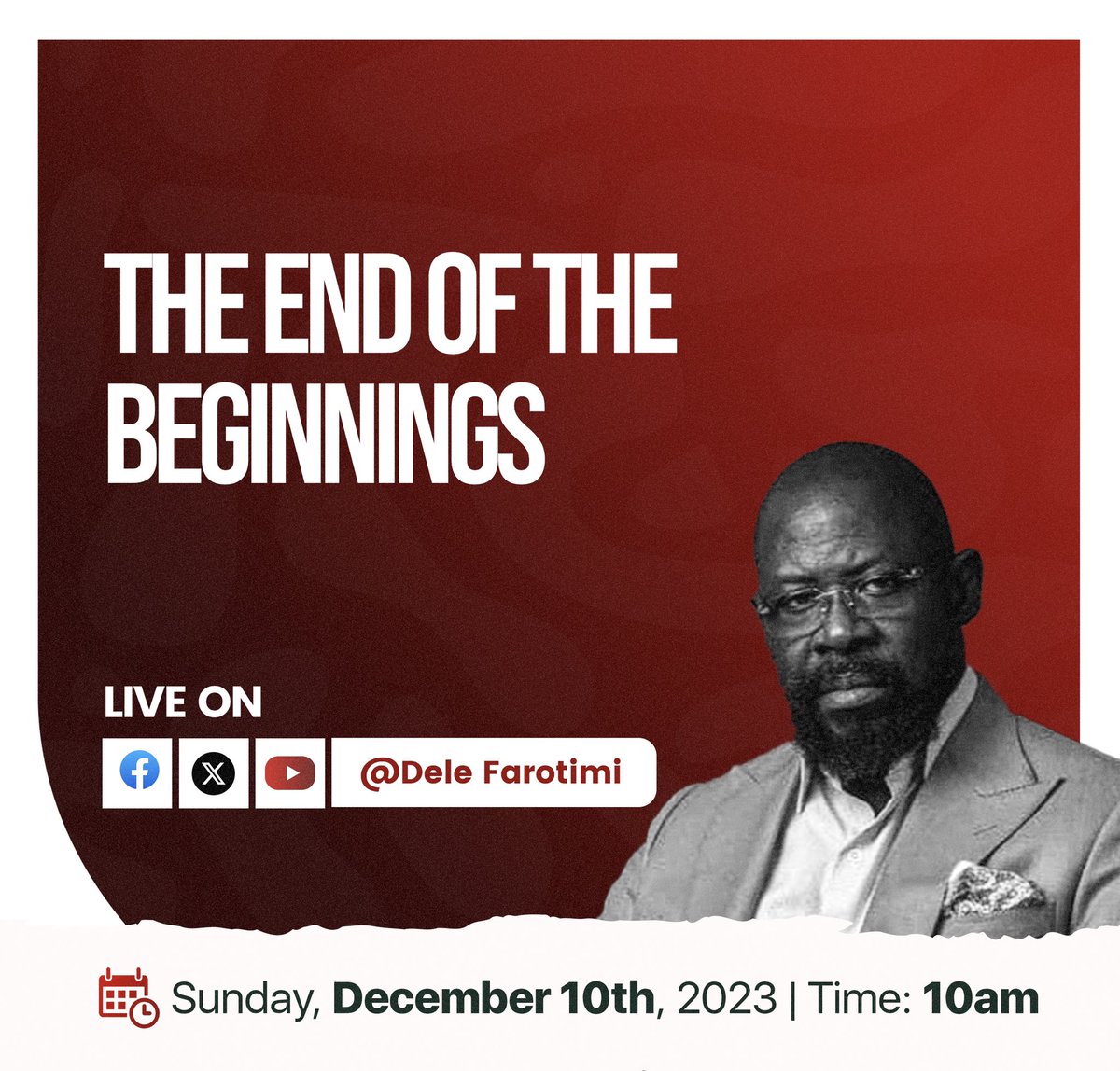 THE END OF THE BEGINNINGS

LIVE ON

@Dele Farotimi

Sunday, December 10th, 2023 | Time: 10am